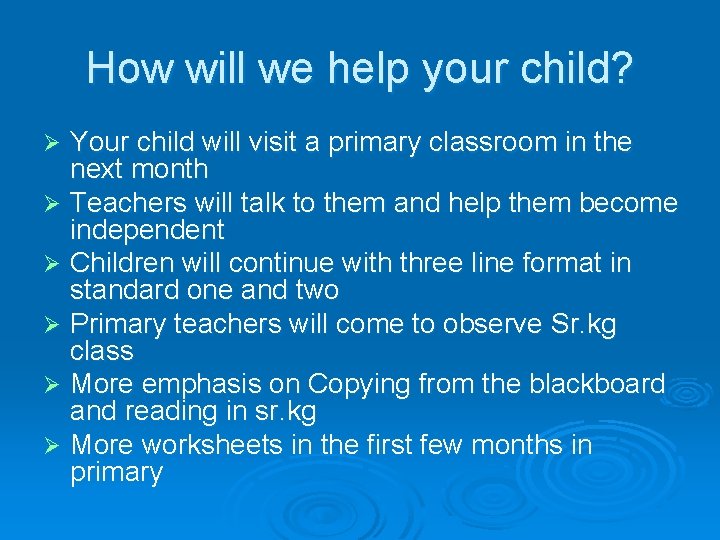 How will we help your child?

➢ Your child will visit a primary classroom in the next month
➢ Teachers will talk to them and help them become independent
➢ Children will continue with three line format in standard one and two
➢ Primary teachers will come to observe Sr.kg class
➢ More emphasis on Copying from the blackboard and reading in sr.kg
➢ More worksheets in the first few months in primary